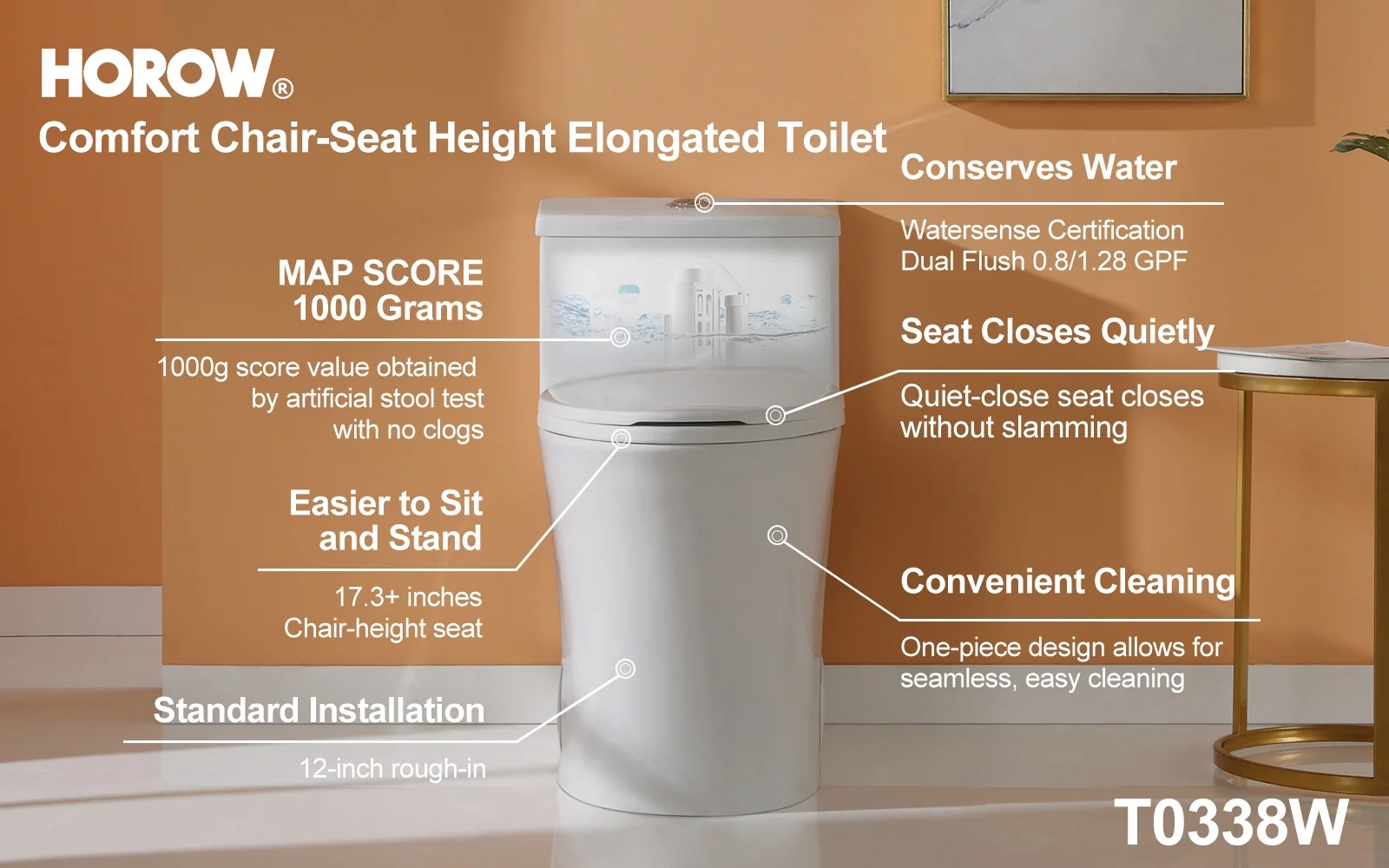 HOROW®

Comfort Chair-Seat Height Elongated Toilet

MAP SCORE
1000 Grams

1000g score value obtained by artificial stool test with no clogs

Easier to Sit
and Stand

17.3+ inches
Chair-height seat

Standard Installation

12-inch rough-in

Conserves Water

Watersense Certification
Dual Flush 0.8/1.28 GPF

Seat Closes Quietly

Quiet-close seat closes without slamming

Convenient Cleaning

One-piece design allows for seamless, easy cleaning

T0338W